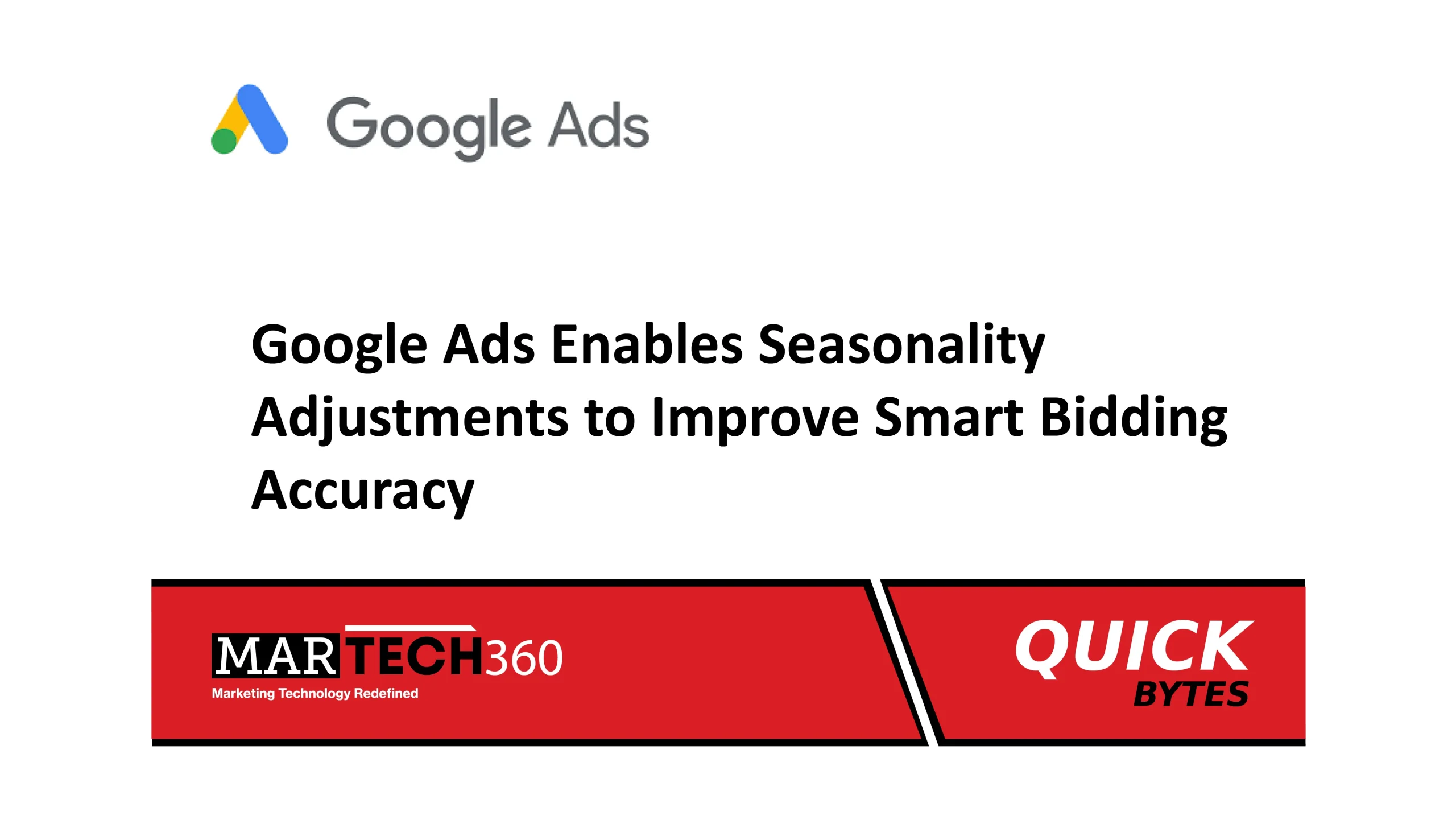 Google Ads

Google Ads Enables Seasonality Adjustments to Improve Smart Bidding Accuracy

MARTECH360
Marketing Technology Redefined

QUICK
BYTES